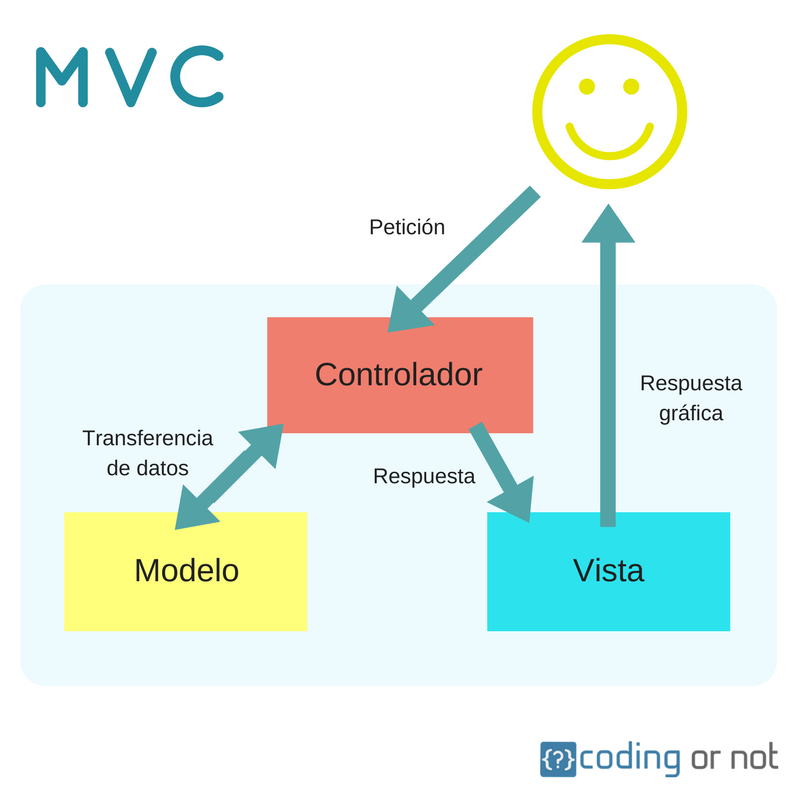 MVC

Petición

Controlador

Respuesta gráfica

Transferencia de datos

Respuesta

Modelo

Vista

{?} coding or not